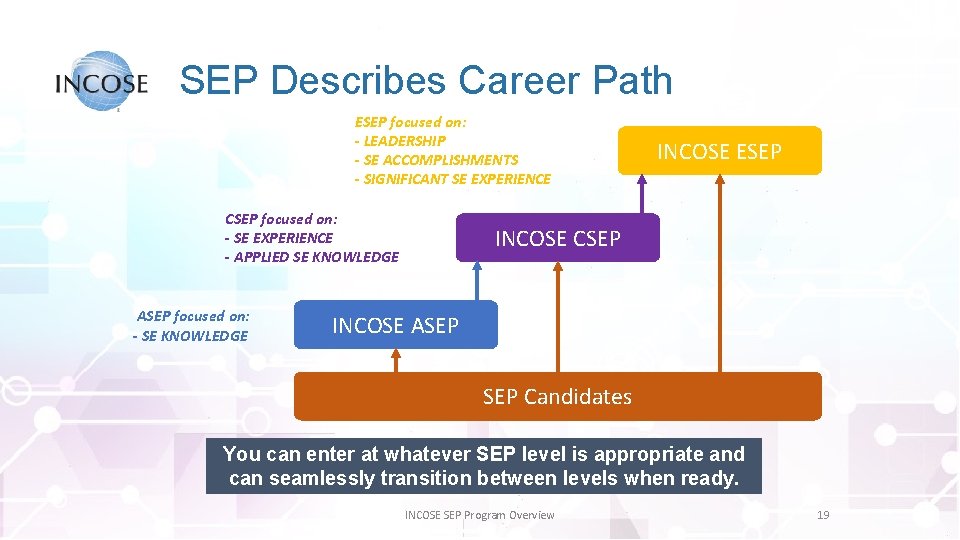 INCOSE

SEP Describes Career Path

ESEP focused on:
- LEADERSHIP
- SE ACCOMPLISHMENTS
- SIGNIFICANT SE EXPERIENCE

INCOSE ESEP

CSEP focused on:
- SE EXPERIENCE
- APPLIED SE KNOWLEDGE

INCOSE CSEP

ASEP focused on:
- SE KNOWLEDGE

INCOSE ASEP

SEP Candidates

You can enter at whatever SEP level is appropriate and can seamlessly transition between levels when ready.

INCOSE SEP Program Overview

19